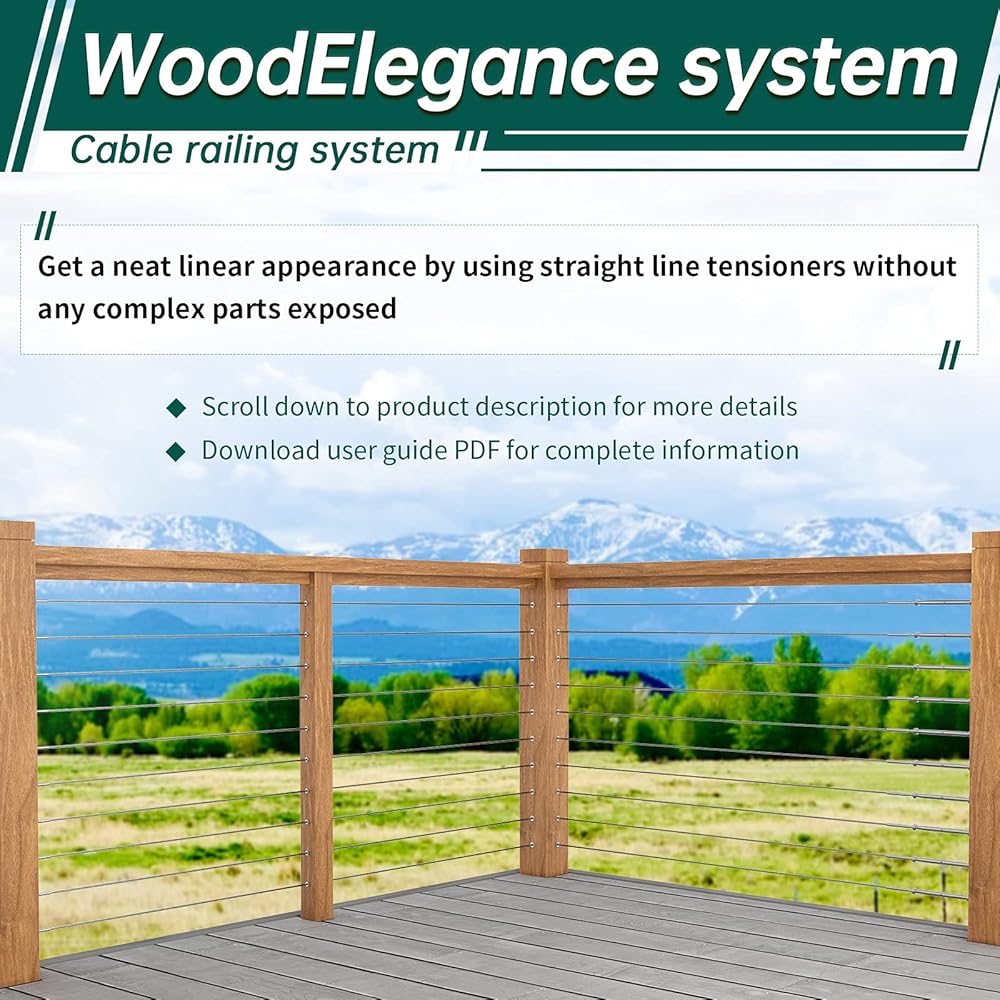 WoodElegance system
Cable railing system

Get a neat linear appearance by using straight line tensioners without any complex parts exposed

◆ Scroll down to product description for more details
◆ Download user guide PDF for complete information